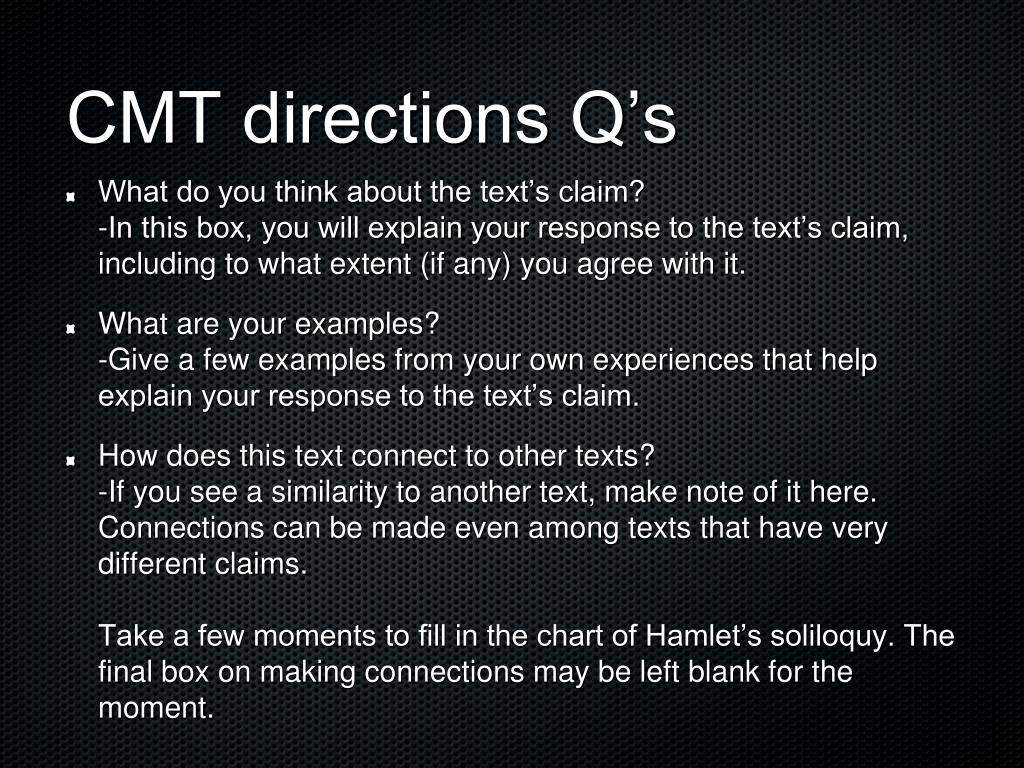 CMT directions Q’s

What do you think about the text’s claim?
-In this box, you will explain your response to the text’s claim, including to what extent (if any) you agree with it.

What are your examples?
-Give a few examples from your own experiences that help explain your response to the text’s claim.

How does this text connect to other texts?
-If you see a similarity to another text, make note of it here. Connections can be made even among texts that have very different claims.

Take a few moments to fill in the chart of Hamlet’s soliloquy. The final box on making connections may be left blank for the moment.